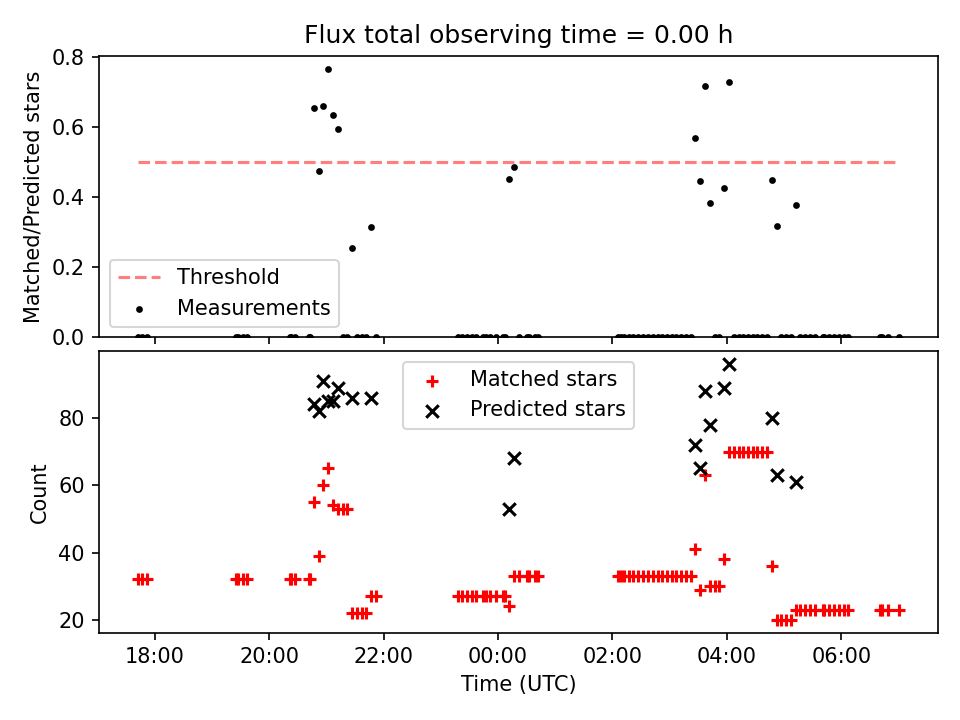 Flux total observing time = 0.00 h

Matched/Predicted stars

0.8
0.6
0.4
0.2
0.0

Threshold
Measurements

Count

80
60
40
20

Matched stars
Predicted stars

18:00
20:00
22:00
00:00
02:00
04:00
06:00

Time (UTC)